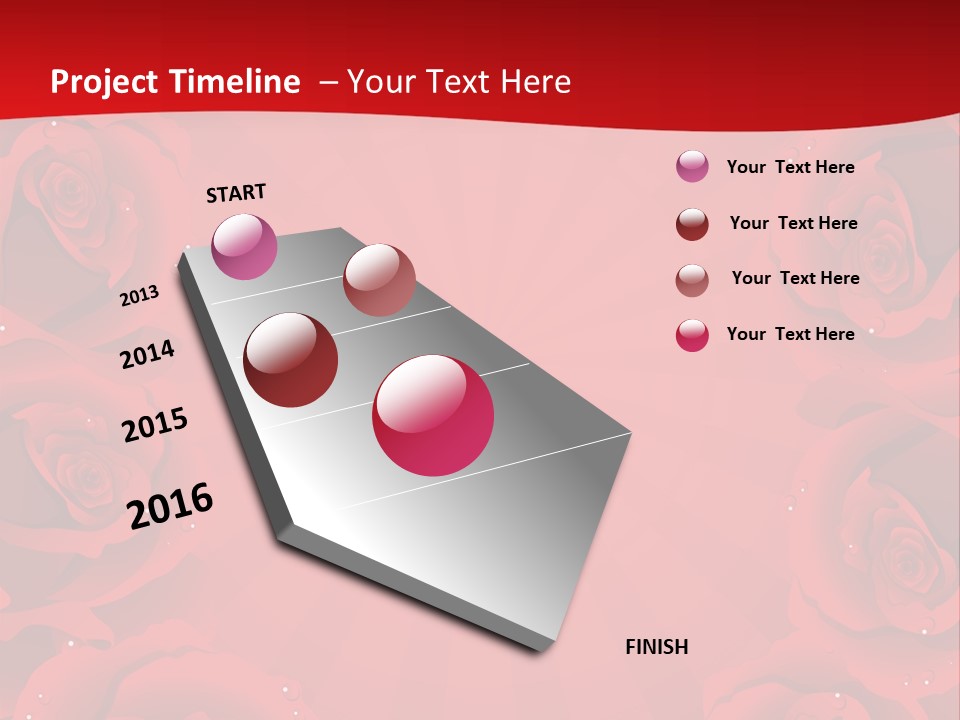 Project Timeline – Your Text Here

START

2013

2014

2015

2016

FINISH

Your Text Here

Your Text Here

Your Text Here

Your Text Here